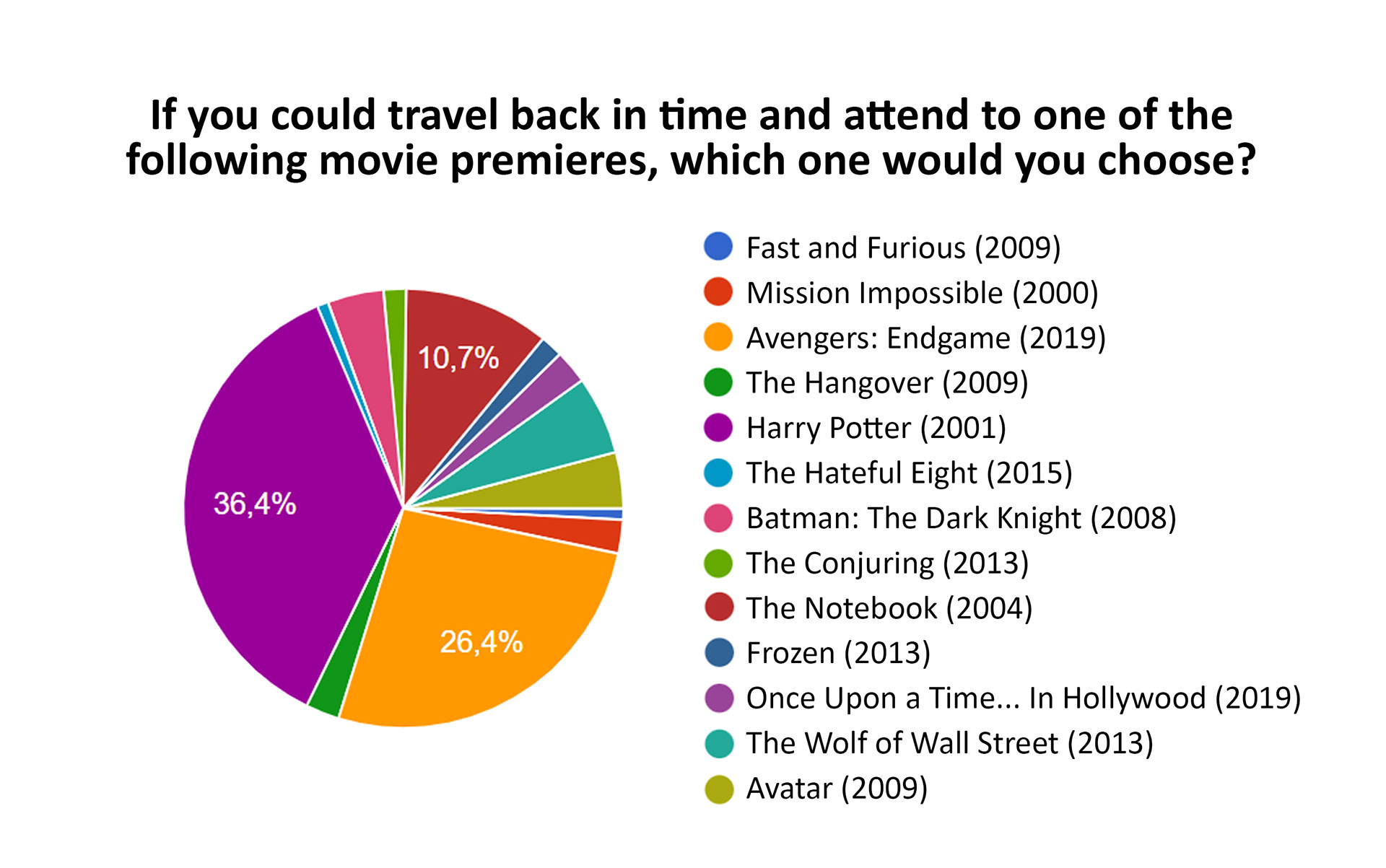 If you could travel back in time and attend to one of the following movie premieres, which one would you choose?

10,7%

36,4%

26,4%

Fast and Furious (2009)
Mission Impossible (2000)
Avengers: Endgame (2019)
The Hangover (2009)
Harry Potter (2001)
The Hateful Eight (2015)
Batman: The Dark Knight (2008)
The Conjuring (2013)
The Notebook (2004)
Frozen (2013)
Once Upon a Time... In Hollywood (2019)
The Wolf of Wall Street (2013)
Avatar (2009)